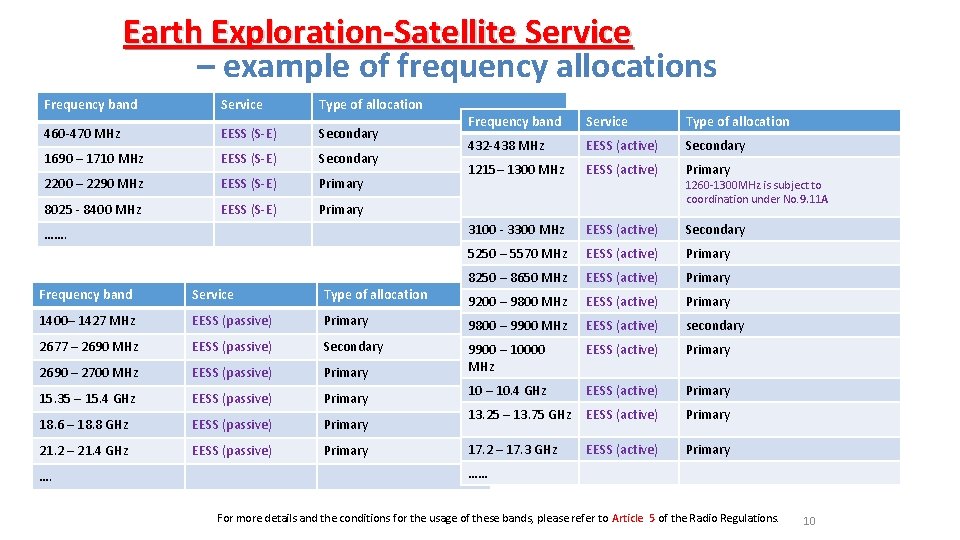 Earth Exploration-Satellite Service
– example of frequency allocations

| Frequency band | Service | Type of allocation |
|---|---|---|
| 460-470 MHz | EESS (S-E) | Secondary |
| 1690 – 1710 MHz | EESS (S-E) | Secondary |
| 2200 – 2290 MHz | EESS (S-E) | Primary |
| 8025 - 8400 MHz | EESS (S-E) | Primary |
| ……. | | |

| Frequency band | Service | Type of allocation |
|---|---|---|
| 1400– 1427 MHz | EESS (passive) | Primary |
| 2677 – 2690 MHz | EESS (passive) | Secondary |
| 2690 – 2700 MHz | EESS (passive) | Primary |
| 15.35 – 15.4 GHz | EESS (passive) | Primary |
| 18.6 – 18.8 GHz | EESS (passive) | Primary |
| 21.2 – 21.4 GHz | EESS (passive) | Primary |
| …. | | |

| Frequency band | Service | Type of allocation |
|---|---|---|
| 432-438 MHz | EESS (active) | Secondary |
| 1215 – 1300 MHz | EESS (active) | Primary 1260-1300MHz is subject to coordination under No.9.11A |
| 3100 - 3300 MHz | EESS (active) | Secondary |
| 5250 – 5570 MHz | EESS (active) | Primary |
| 8250 – 8650 MHz | EESS (active) | Primary |
| 9200 – 9800 MHz | EESS (active) | Primary |
| 9800 – 9900 MHz | EESS (active) | secondary |
| 9900 – 10000 MHz | EESS (active) | Primary |
| 10 – 10.4 GHz | EESS (active) | Primary |
| 13.25 – 13.75 GHz | EESS (active) | Primary |
| 17.2 – 17.3 GHz | EESS (active) | Primary |
| …… | | |

For more details and the conditions for the usage of these bands, please refer to Article 5 of the Radio Regulations.

10